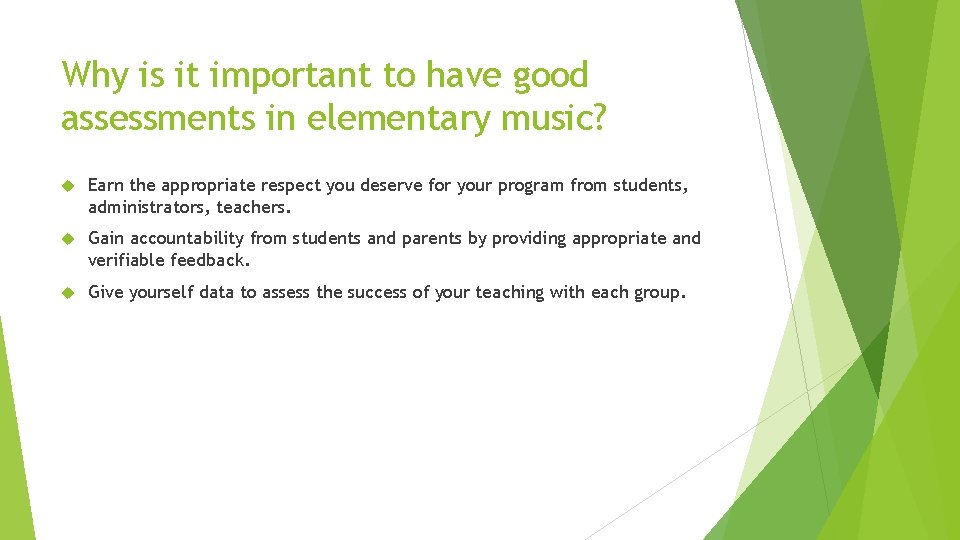 Why is it important to have good assessments in elementary music?

Earn the appropriate respect you deserve for your program from students, administrators, teachers.

Gain accountability from students and parents by providing appropriate and verifiable feedback.

Give yourself data to assess the success of your teaching with each group.